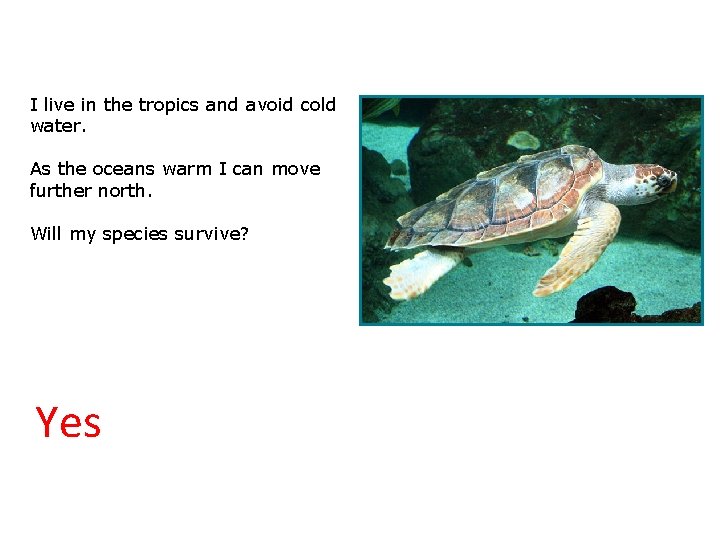 I live in the tropics and avoid cold water.

As the oceans warm I can move further north.

Will my species survive?

Yes